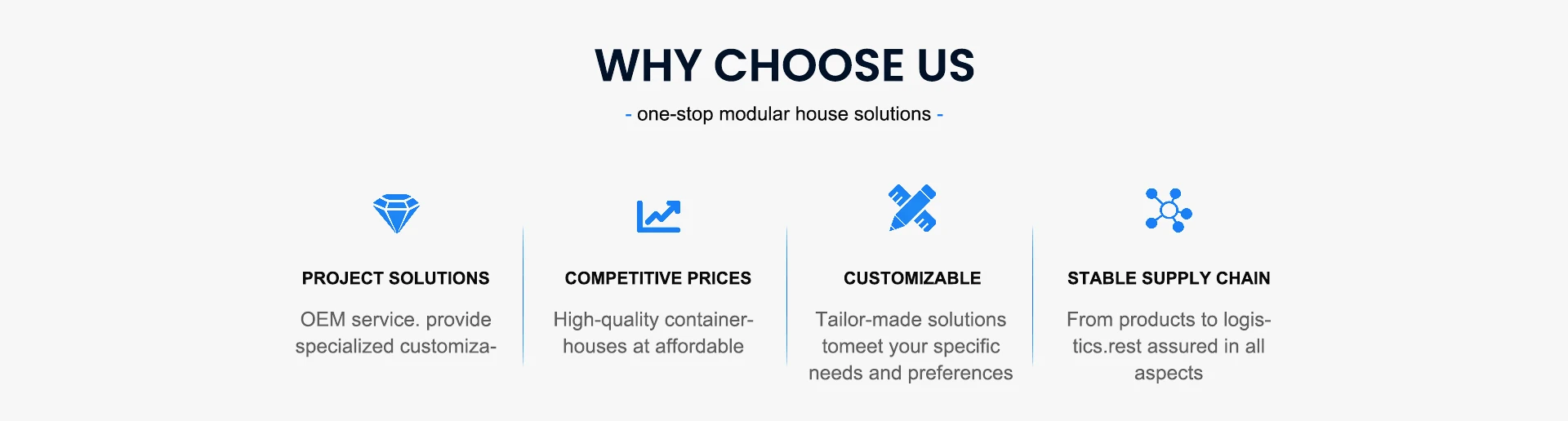 WHY CHOOSE US

- one-stop modular house solutions -

PROJECT SOLUTIONS

OEM service. provide specialized customiza-

COMPETITIVE PRICES

High-quality container-houses at affordable

CUSTOMIZABLE

Tailor-made solutions tomeet your specific needs and preferences

STABLE SUPPLY CHAIN

From products to logistics.rest assured in all aspects